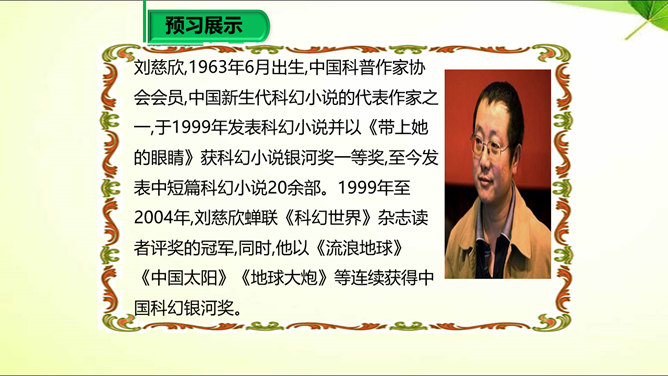 预习展示

刘慈欣,1963年6月出生,中国科普作家协会会员,中国新生代科幻小说的代表作家之一,于1999年发表科幻小说并以《带上她的眼睛》获科幻小说银河奖一等奖,至今发表中短篇科幻小说20余部。1999年至2004年,刘慈欣蝉联《科幻世界》杂志读者评奖的冠军,同时,他以《流浪地球》《中国太阳》《地球大炮》等连续获得中国科幻银河奖。